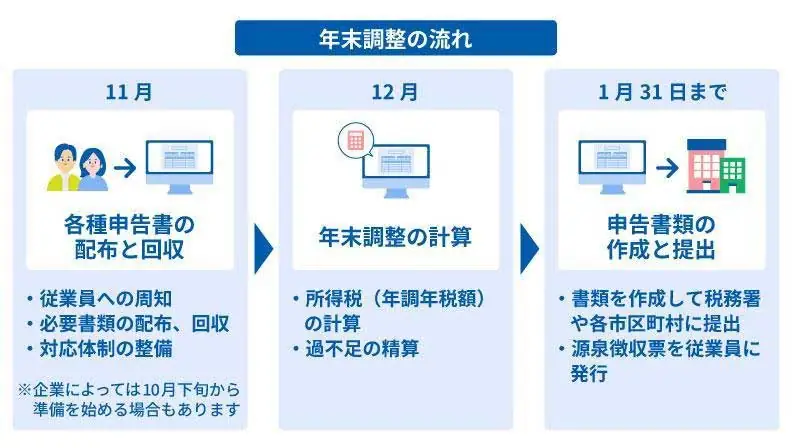 年末調整の流れ

11月

各種申告書の配布と回収

・従業員への周知
・必要書類の配布、回収
・対応体制の整備

※企業によっては10月下旬から準備を始める場合もあります

12月

年末調整の計算

・所得税（年調年税額）の計算
・過不足の精算

1月31日まで

申告書類の作成と提出

・書類を作成して税務署や各市区町村に提出
・源泉徴収票を従業員に発行